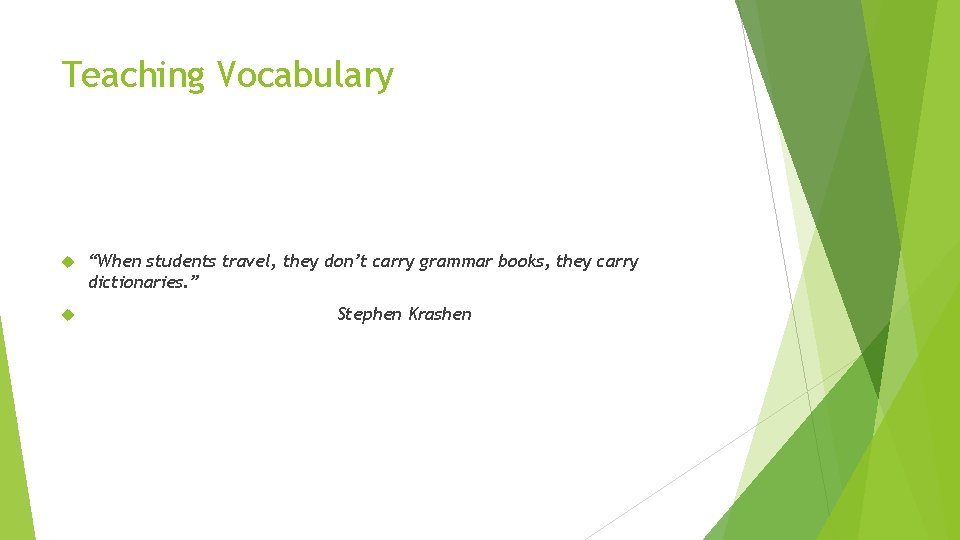 Teaching Vocabulary

“When students travel, they don’t carry grammar books, they carry dictionaries.”

Stephen Krashen